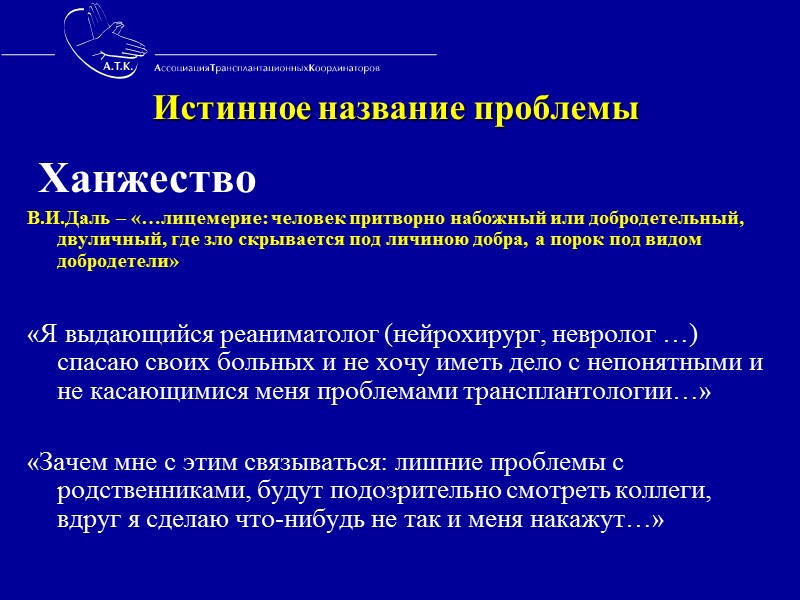 А.Т.К.
АссоциацияТрансплантационныхКоординаторов

Истинное название проблемы

Ханжество

В.И.Даль – «…лицемерие: человек притворно набожный или добродетельный, двуличный, где зло скрывается под личиною добра, а порок под видом добродетели»

«Я выдающийся реаниматолог (нейрохирург, невролог …) спасаю своих больных и не хочу иметь дело с непонятными и не касающимися меня проблемами трансплантологии…»

«Зачем мне с этим связываться: лишние проблемы с родственниками, будут подозрительно смотреть коллеги, вдруг я сделаю что-нибудь не так и меня накажут…»